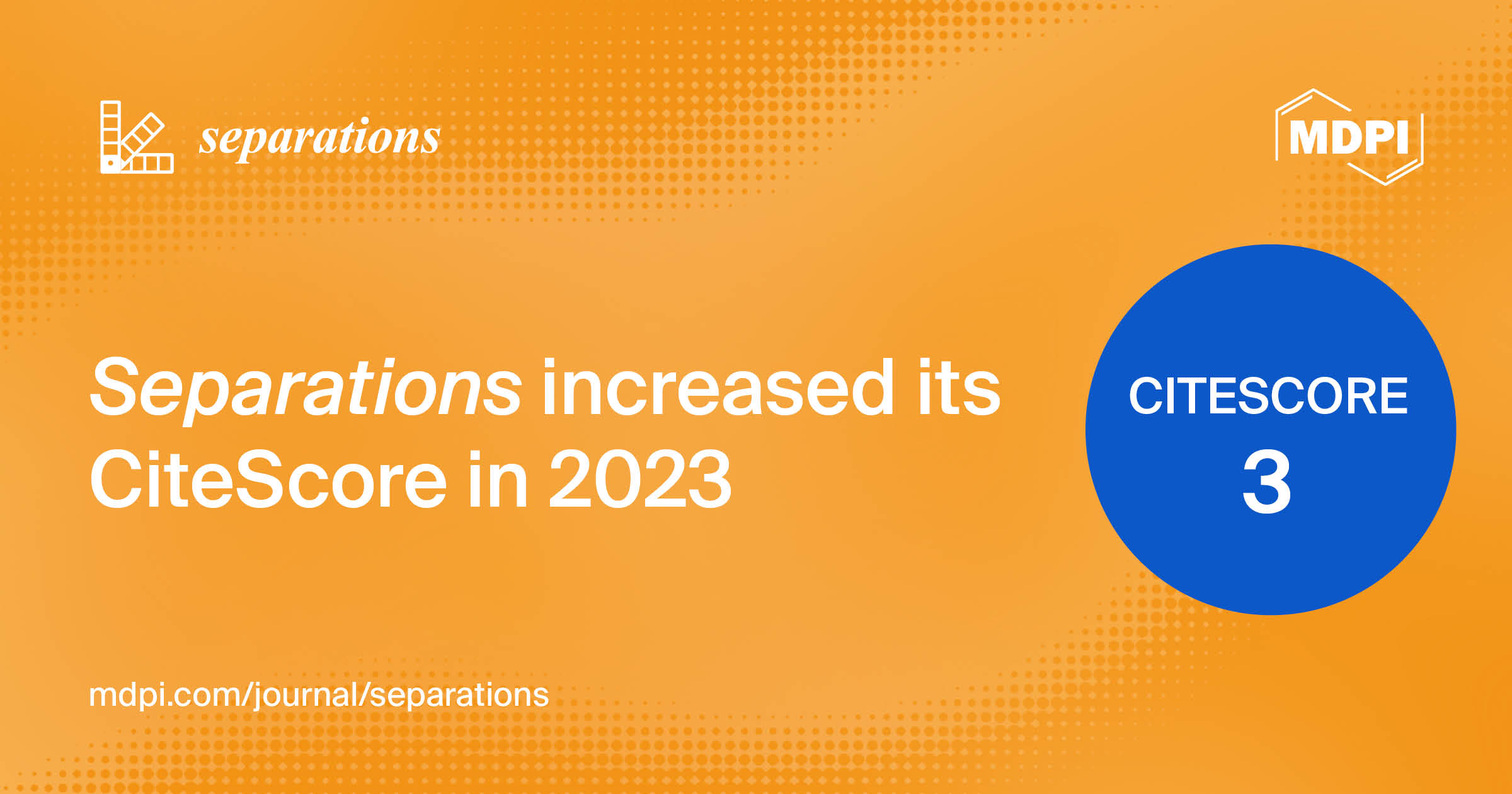 separations

MDPI

Separations increased its CiteScore in 2023

CITESCORE
3

mdpi.com/journal/separations